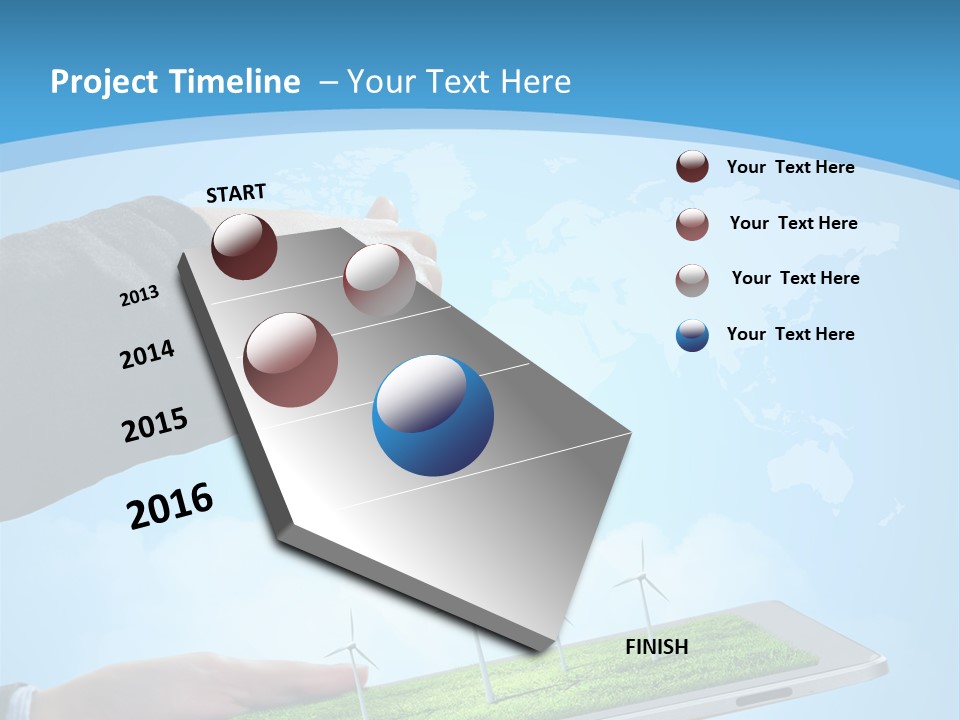 Project Timeline – Your Text Here

START

2013

2014

2015

2016

FINISH

Your Text Here

Your Text Here

Your Text Here

Your Text Here